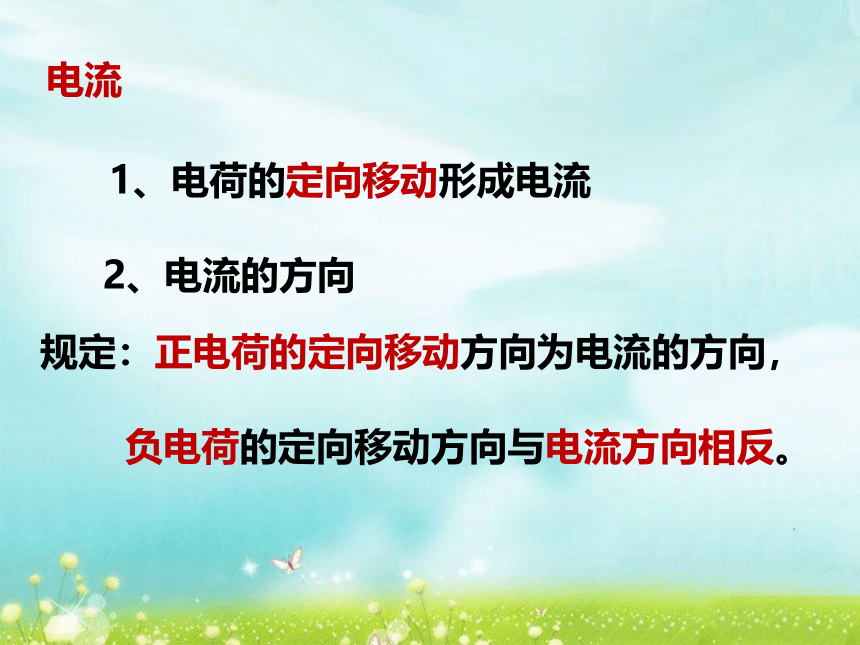 电流

1、电荷的定向移动形成电流

2、电流的方向

规定：正电荷的定向移动方向为电流的方向，

负电荷的定向移动方向与电流方向相反。